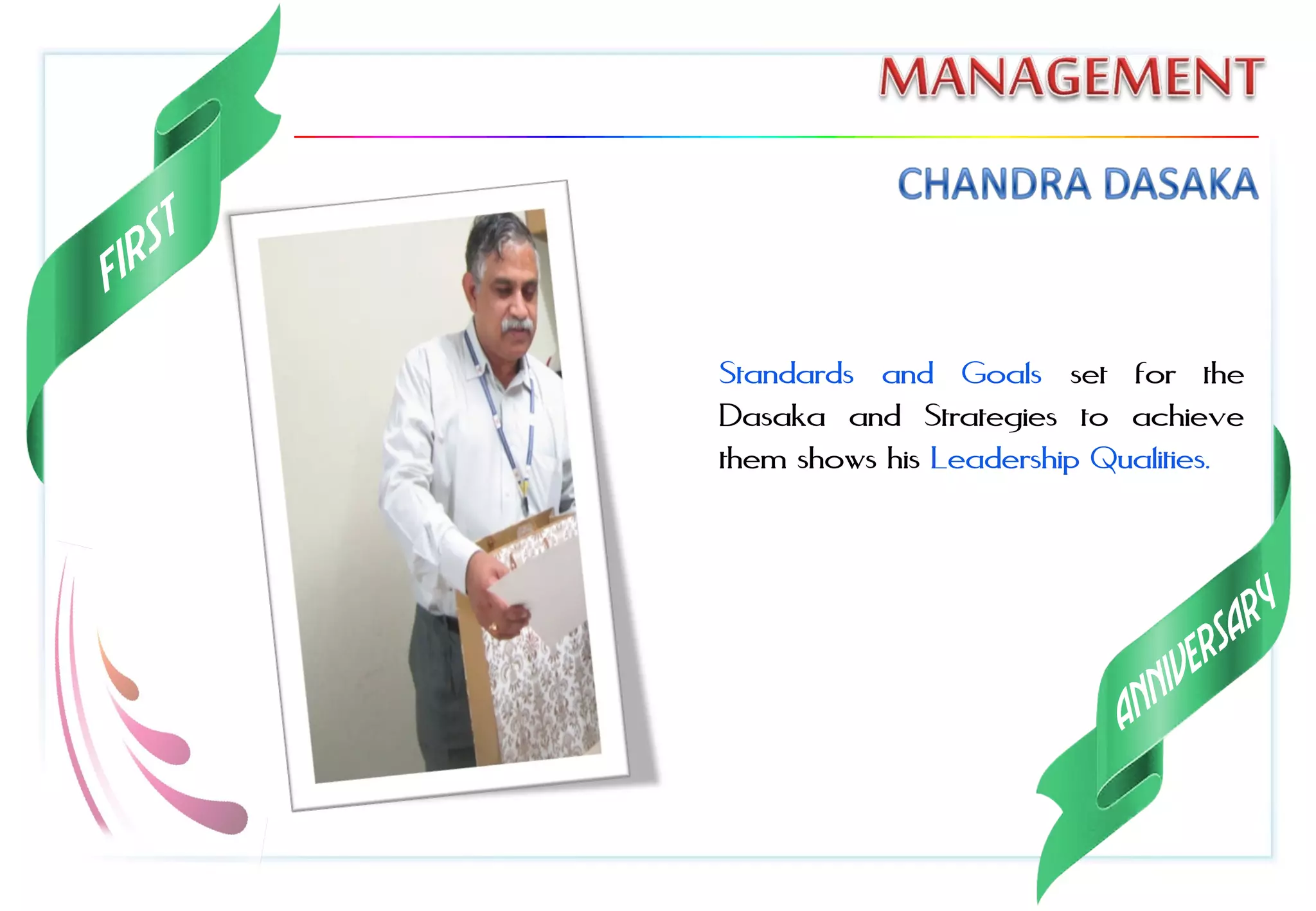 FIRST

MANAGEMENT

CHANDRA DASAKA

Standards and Goals set for the Dasaka and Strategies to achieve them shows his Leadership Qualities.

ANNIVERSARY